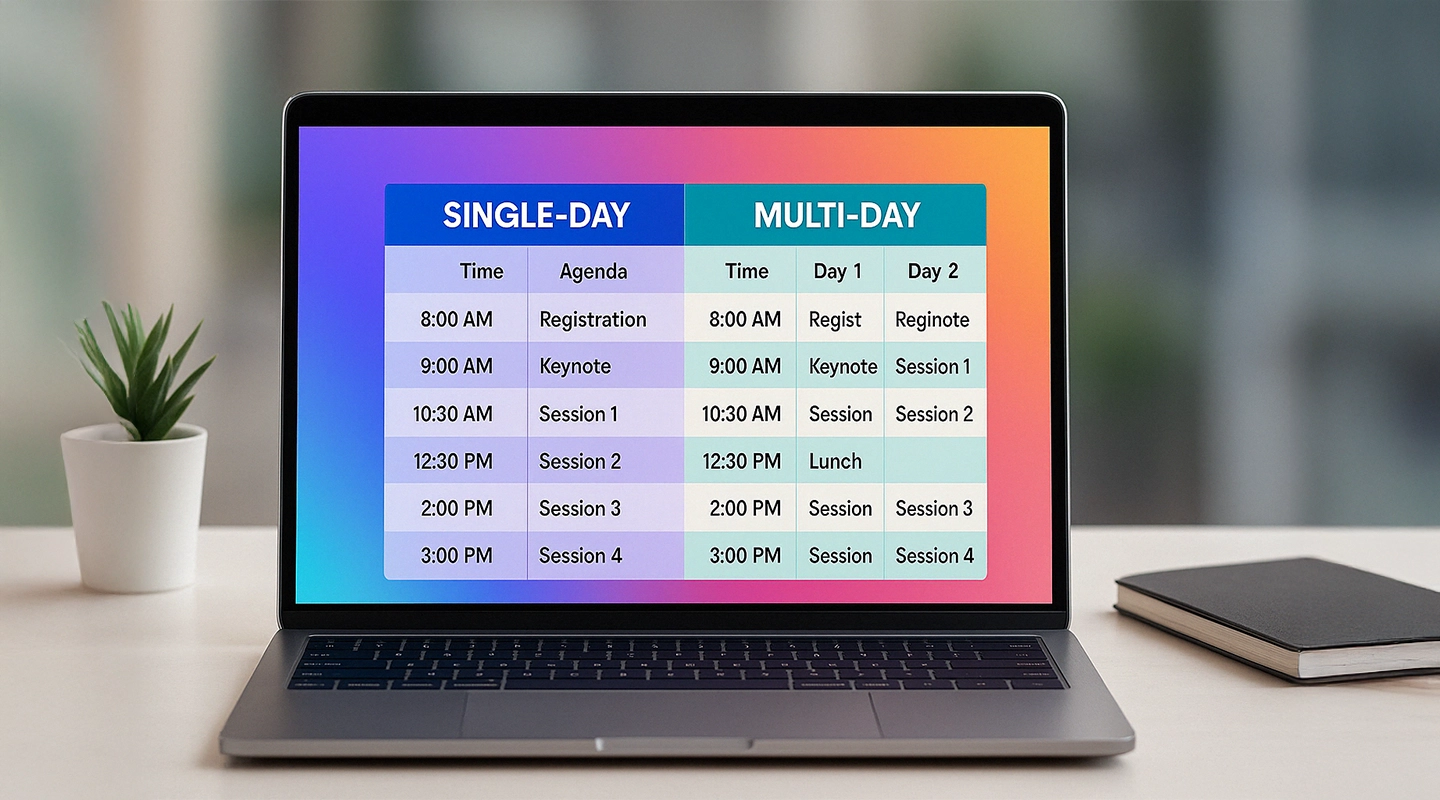 SINGLE-DAY

| Time | Agenda |
|---|---|
| 8:00 AM | Registration |
| 9:00 AM | Keynote |
| 10:30 AM | Session 1 |
| 12:30 PM | Session 2 |
| 2:00 PM | Session 3 |
| 3:00 PM | Session 4 |

MULTI-DAY

| Time | Day 1 | Day 2 |
|---|---|---|
| 8:00 AM | Regist | Reginote |
| 9:00 AM | Keynote | Session 1 |
| 10:30 AM | Session | Session 2 |
| 12:30 PM | Lunch | |
| 2:00 PM | Session | Session 3 |
| 3:00 PM | Session | Session 4 |